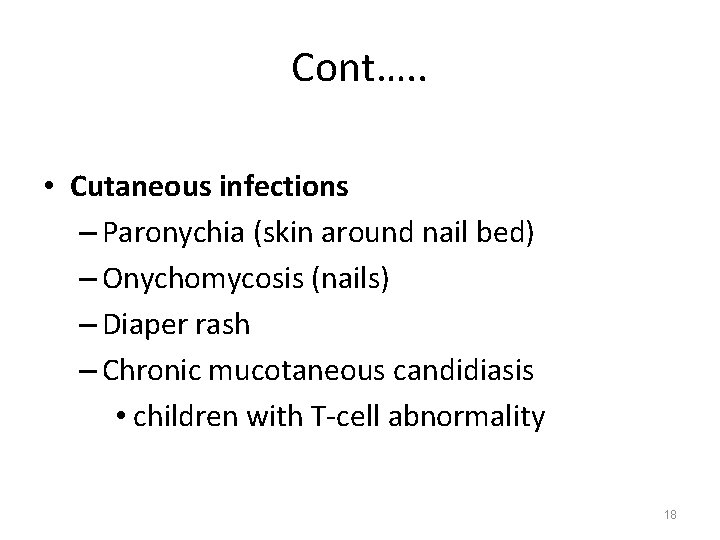 Cont…..

• **Cutaneous infections**
 – Paronychia (skin around nail bed)
 – Onychomycosis (nails)
 – Diaper rash
 – Chronic mucotaneous candidiasis
  • children with T-cell abnormality

18